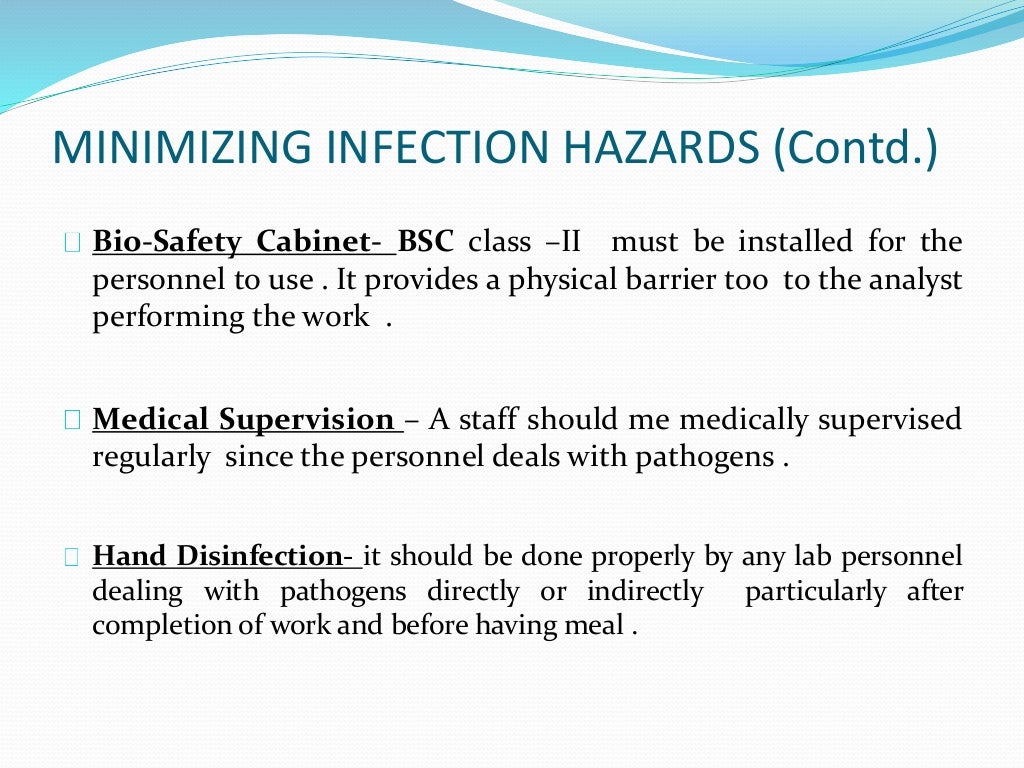 MINIMIZING INFECTION HAZARDS (Contd.)

Bio-Safety Cabinet- BSC class –II must be installed for the personnel to use . It provides a physical barrier too to the analyst performing the work .

Medical Supervision – A staff should me medically supervised regularly since the personnel deals with pathogens .

Hand Disinfection- it should be done properly by any lab personnel dealing with pathogens directly or indirectly particularly after completion of work and before having meal .